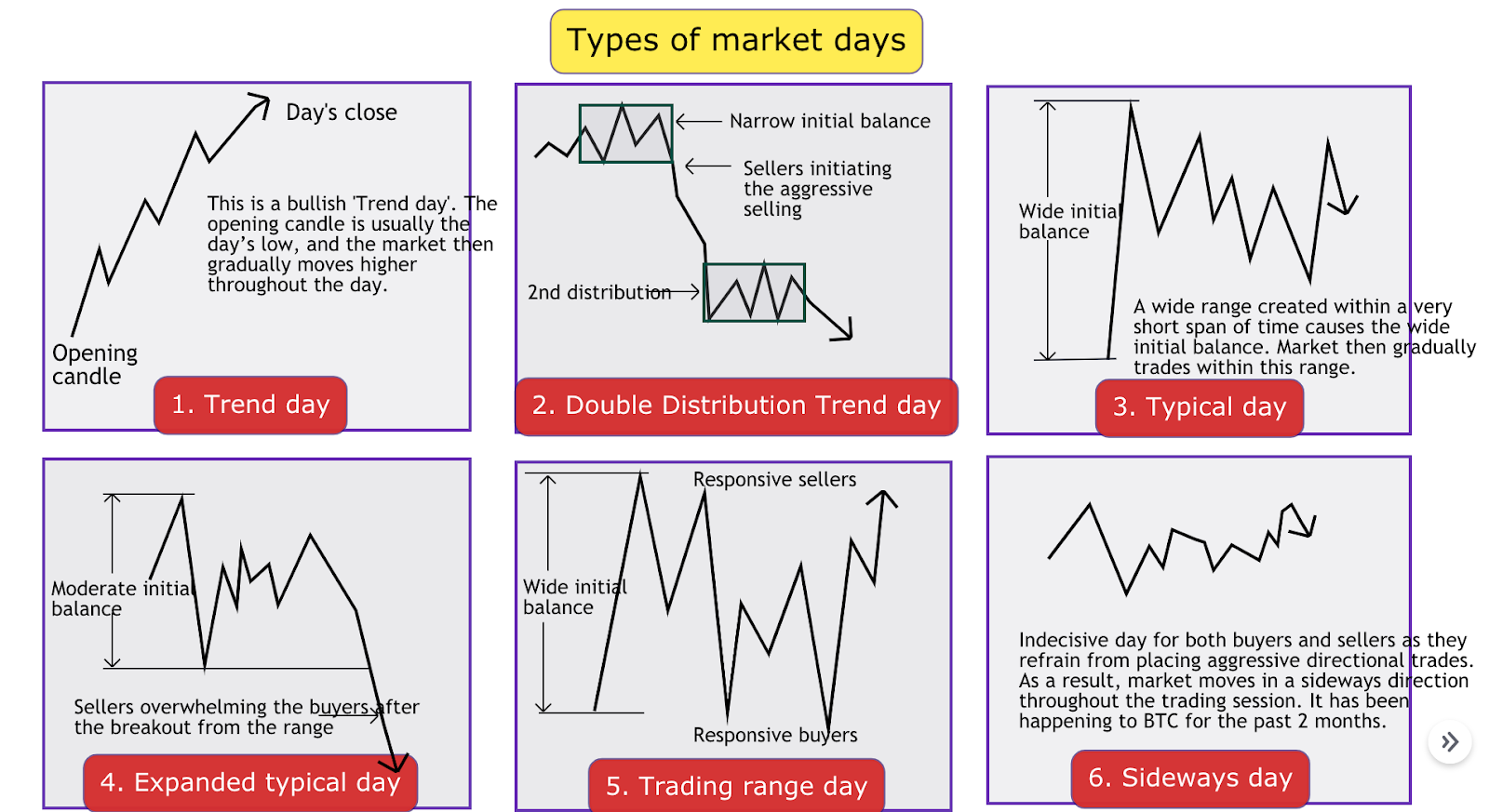 Types of market days

Day's close

This is a bullish 'Trend day'. The opening candle is usually the day's low, and the market then gradually moves higher throughout the day.

Opening candle

1. Trend day

Narrow initial balance

Sellers initiating the aggressive selling

2nd distribution

2. Double Distribution Trend day

Wide initial balance

A wide range created within a very short span of time causes the wide initial balance. Market then gradually trades within this range.

3. Typical day

Moderate initial balance

Sellers overwhelming the buyers after the breakout from the range

4. Expanded typical day

Responsive sellers

Wide initial balance

Responsive buyers

5. Trading range day

Indecisive day for both buyers and sellers as they refrain from placing aggressive directional trades. As a result, market moves in a sideways direction throughout the trading session. It has been happening to BTC for the past 2 months.

6. Sideways day